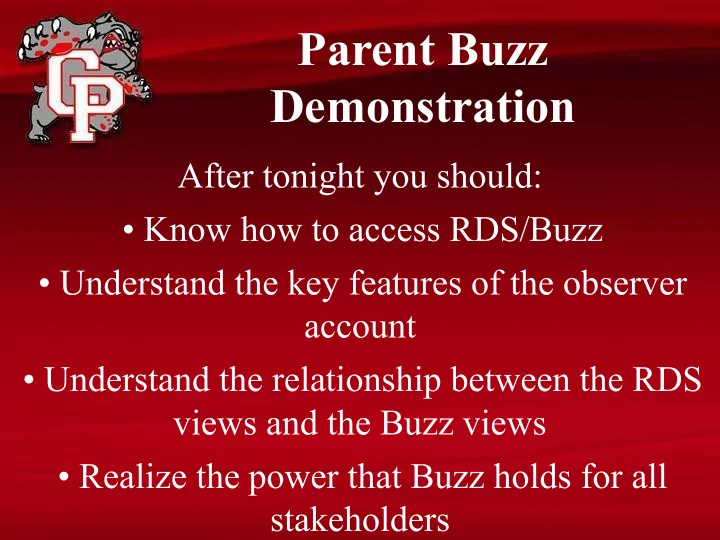 CP

Parent Buzz Demonstration

After tonight you should:

• Know how to access RDS/Buzz

• Understand the key features of the observer account

• Understand the relationship between the RDS views and the Buzz views

• Realize the power that Buzz holds for all stakeholders